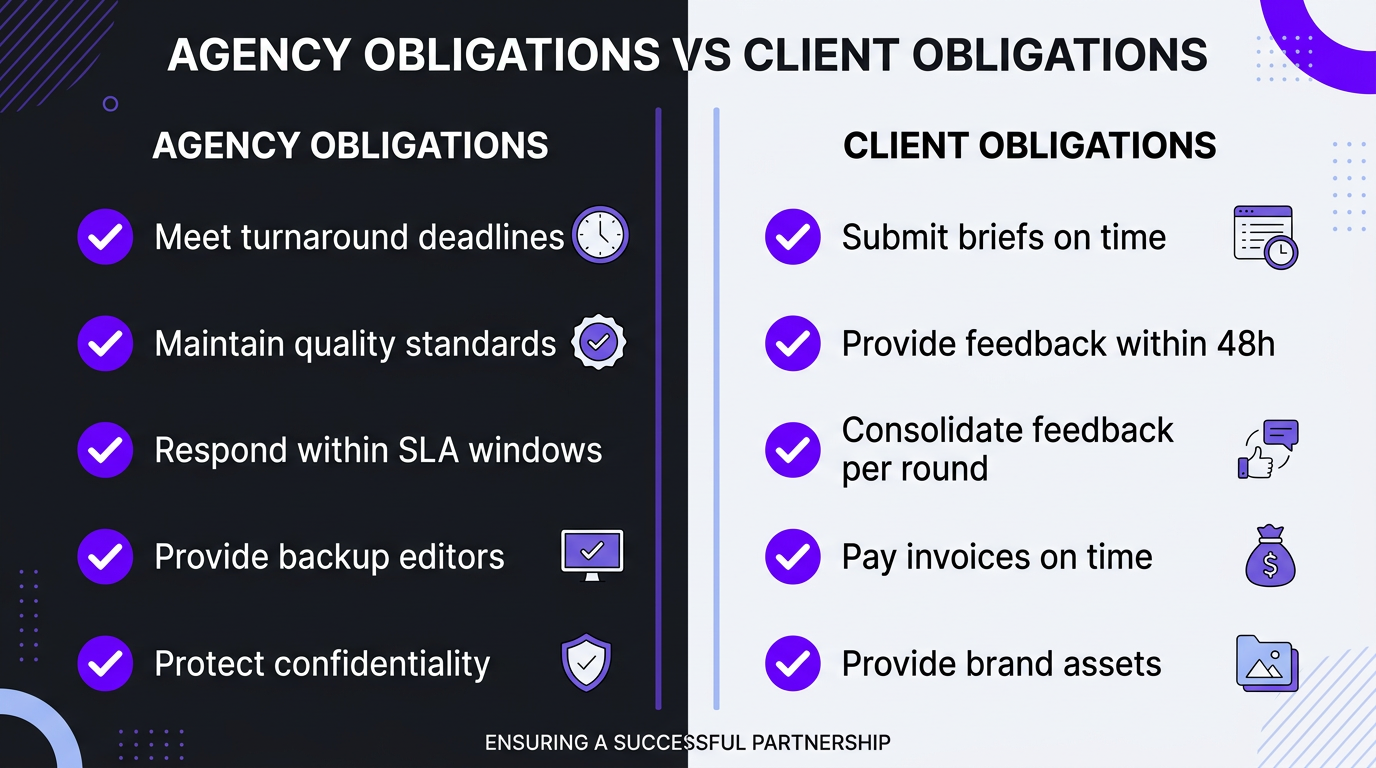 AGENCY OBLIGATIONS VS CLIENT OBLIGATIONS

AGENCY OBLIGATIONS

Meet turnaround deadlines

Maintain quality standards

Respond within SLA windows

Provide backup editors

Protect confidentiality

CLIENT OBLIGATIONS

Submit briefs on time

Provide feedback within 48h

Consolidate feedback per round

Pay invoices on time

Provide brand assets

ENSURING A SUCCESSFUL PARTNERSHIP